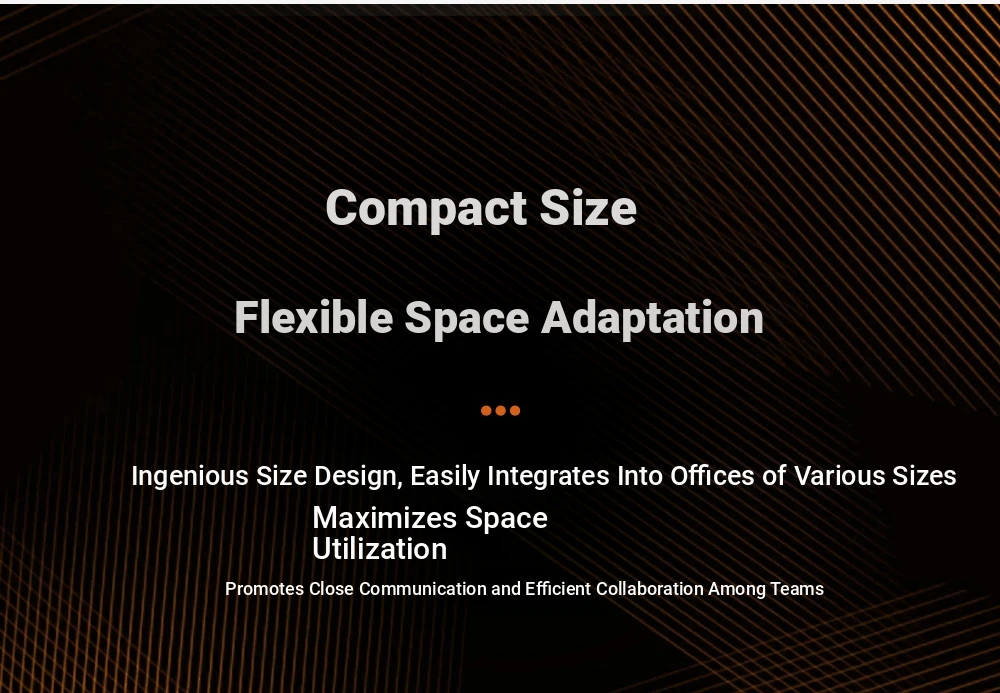 Compact Size

Flexible Space Adaptation

Ingenious Size Design, Easily Integrates Into Offices of Various Sizes

Maximizes Space Utilization

Promotes Close Communication and Efficient Collaboration Among Teams